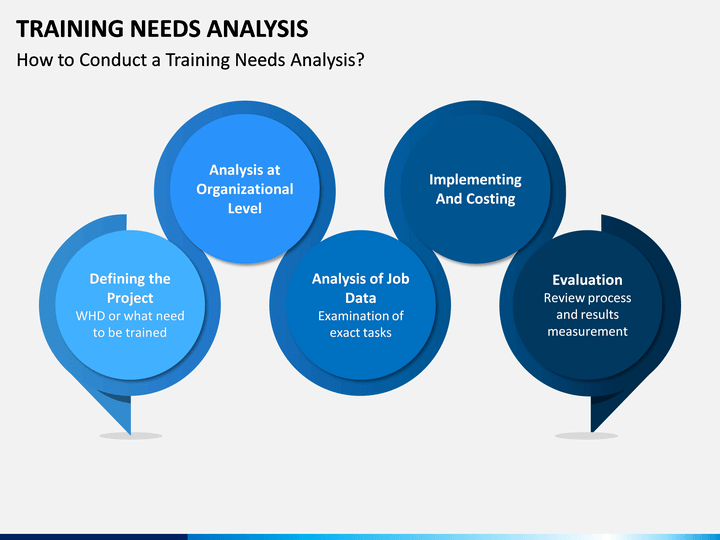 TRAINING NEEDS ANALYSIS

How to Conduct a Training Needs Analysis?

Defining the Project
WHD or what need to be trained

Analysis at Organizational Level

Analysis of Job Data
Examination of exact tasks

Implementing And Costing

Evaluation
Review process and results measurement